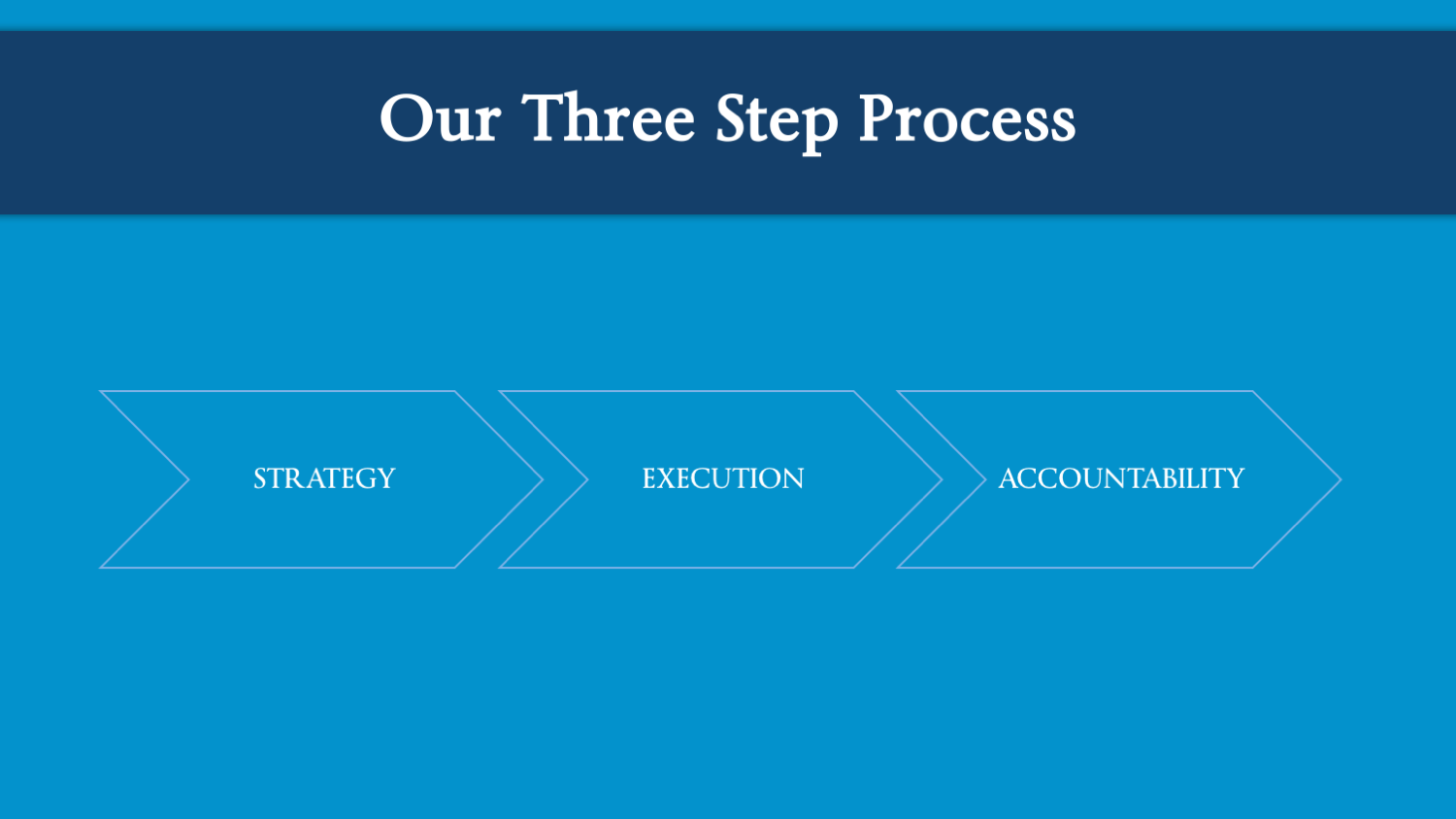 Our Three Step Process

STRATEGY

EXECUTION

ACCOUNTABILITY